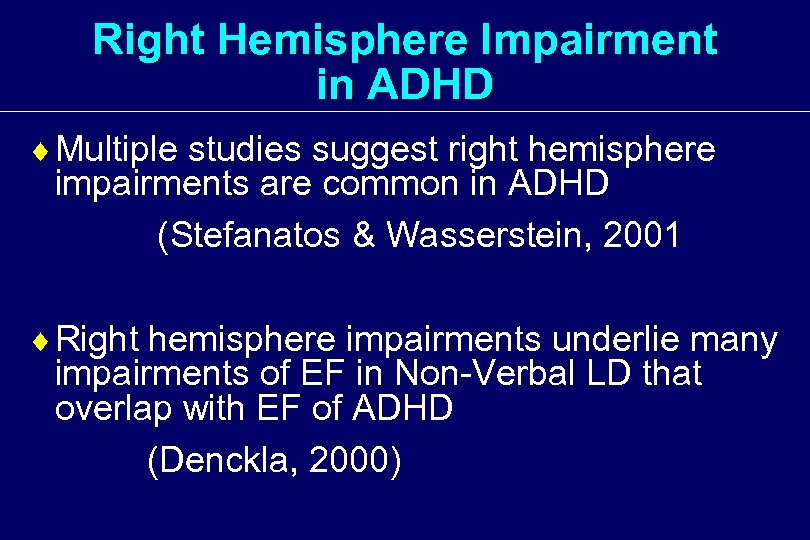 Right Hemisphere Impairment in ADHD

♦ Multiple studies suggest right hemisphere impairments are common in ADHD

(Stefanatos & Wasserstein, 2001

♦ Right hemisphere impairments underlie many impairments of EF in Non-Verbal LD that overlap with EF of ADHD

(Denckla, 2000)